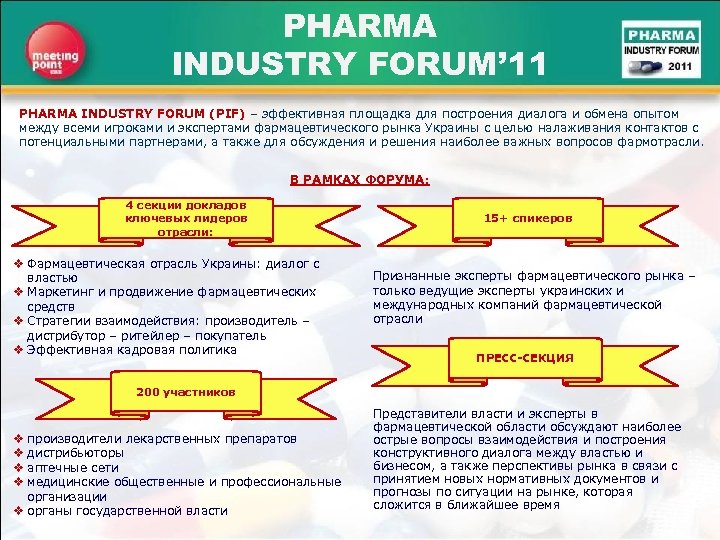 meeting point

PHARMA INDUSTRY FORUM'11

PHARMA INDUSTRY FORUM 2011

PHARMA INDUSTRY FORUM (PIF) – эффективная площадка для построения диалога и обмена опытом между всеми игроками и экспертами фармацевтического рынка Украины с целью налаживания контактов с потенциальными партнерами, а также для обсуждения и решения наиболее важных вопросов фармотрасли.

В РАМКАХ ФОРУМА:

4 секции докладов ключевых лидеров отрасли:

❖ Фармацевтическая отрасль Украины: диалог с властью
❖ Маркетинг и продвижение фармацевтических средств
❖ Стратегии взаимодействия: производитель – дистрибутор – ритейлер – покупатель
❖ Эффективная кадровая политика

200 участников

❖ производители лекарственных препаратов
❖ дистрибьюторы
❖ аптечные сети
❖ медицинские общественные и профессиональные организации
❖ органы государственной власти

15+ спикеров

Признанные эксперты фармацевтического рынка – только ведущие эксперты украинских и международных компаний фармацевтической отрасли

ПРЕСС-СЕКЦИЯ

Представители власти и эксперты в фармацевтической области обсуждают наиболее острые вопросы взаимодействия и построения конструктивного диалога между властью и бизнесом, а также перспективы рынка в связи с принятием новых нормативных документов и прогнозы по ситуации на рынке, которая сложится в ближайшее время